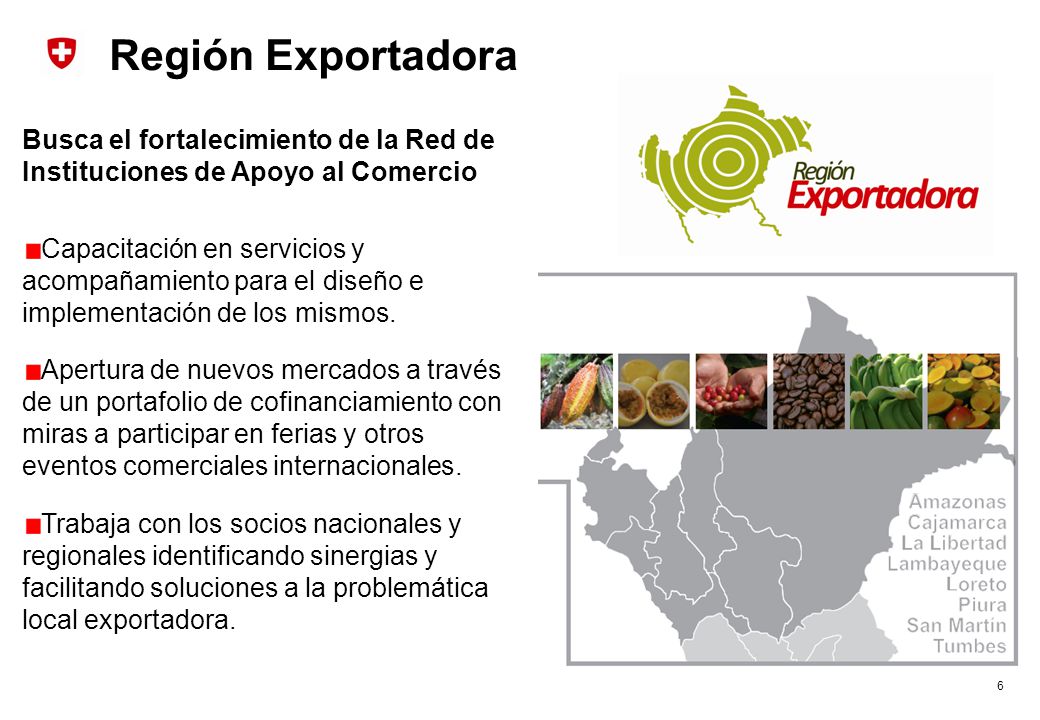 Región Exportadora

Busca el fortalecimiento de la Red de Instituciones de Apoyo al Comercio

Capacitación en servicios y acompañamiento para el diseño e implementación de los mismos.

Apertura de nuevos mercados a través de un portafolio de cofinanciamiento con miras a participar en ferias y otros eventos comerciales internacionales.

Trabaja con los socios nacionales y regionales identificando sinergias y facilitando soluciones a la problemática local exportadora.

Región Exportadora

Amazonas
Cajamarca
La Libertad
Lambayeque
Loreto
Piura
San Martin
Tumbes

6